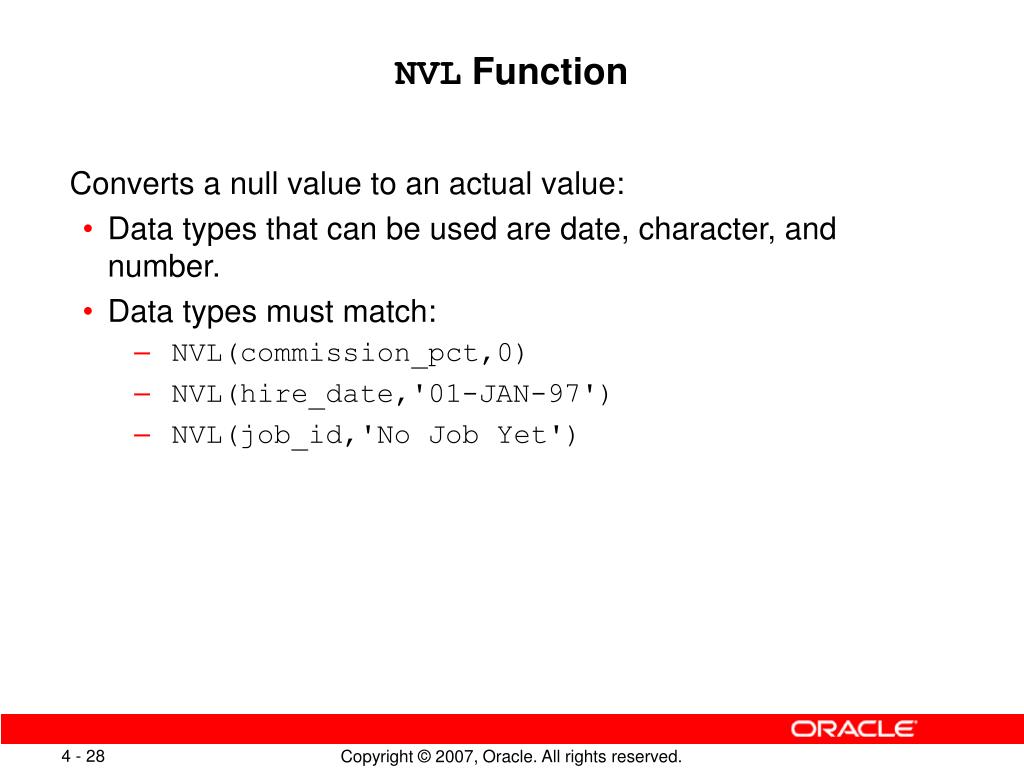 NVL Function

Converts a null value to an actual value:

• Data types that can be used are date, character, and number.
• Data types must match:
  – NVL(commission_pct,0)
  – NVL(hire_date,'01-JAN-97')
  – NVL(job_id,'No Job Yet')

ORACLE

4 - 28

Copyright © 2007, Oracle. All rights reserved.